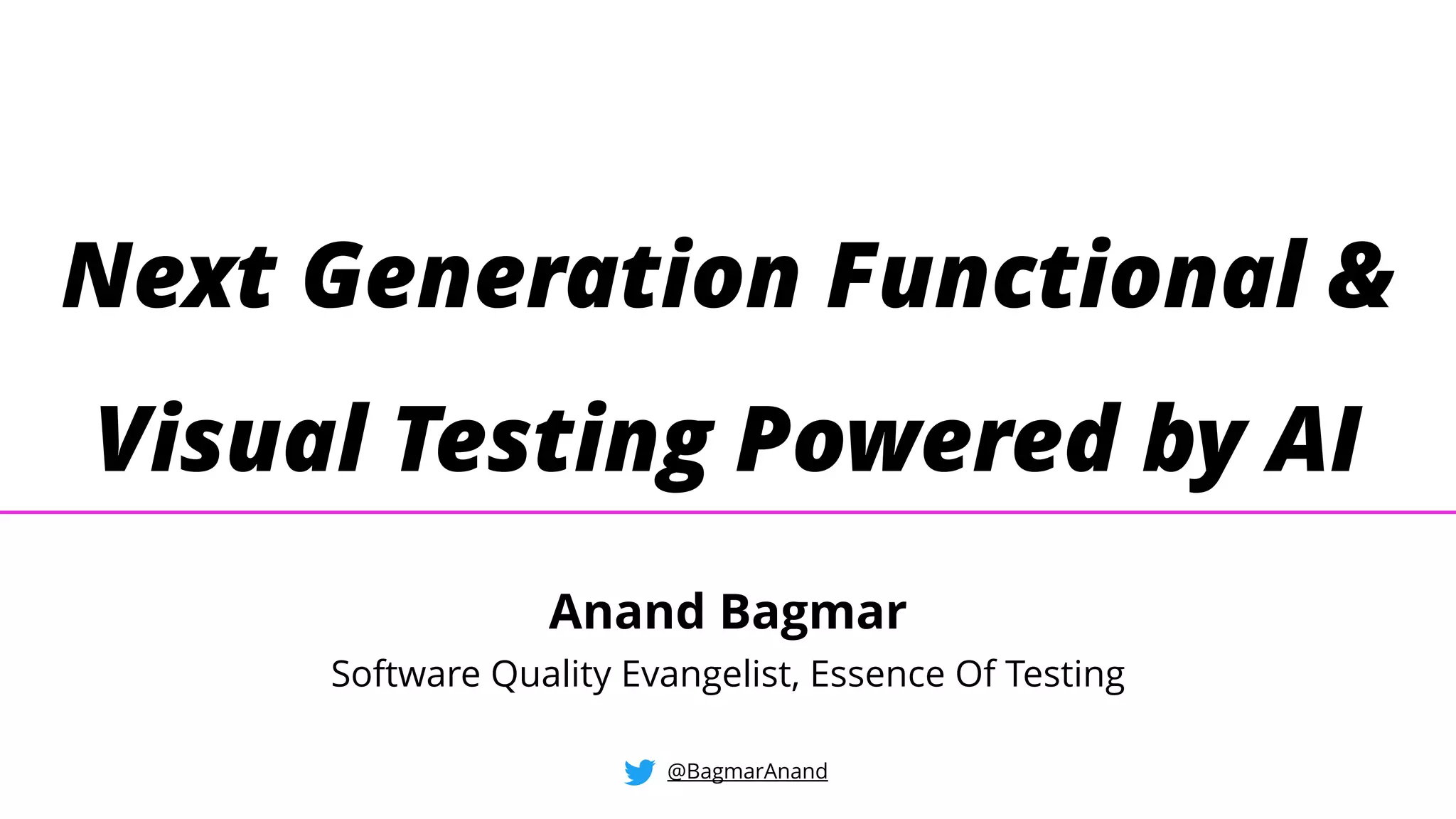 Next Generation Functional & Visual Testing Powered by AI

Anand Bagmar

Software Quality Evangelist, Essence Of Testing

@BagmarAnand